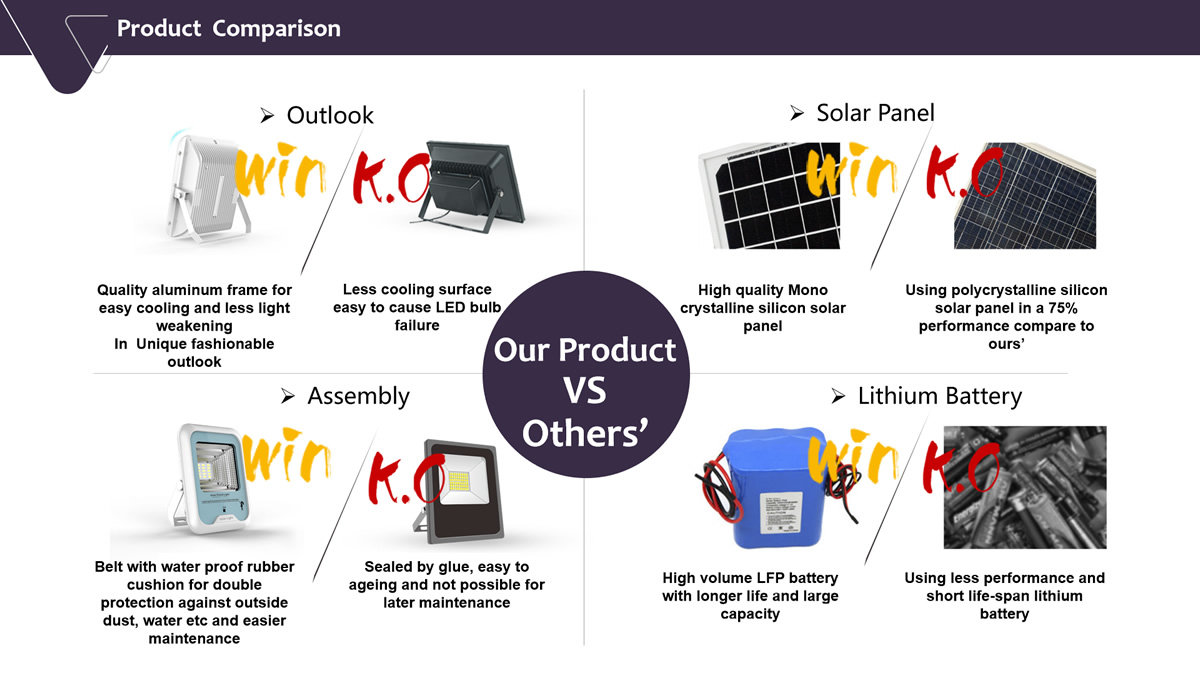 Product Comparison

➢ Outlook

win K.O

Quality aluminum frame for easy cooling and less light weakening
In Unique fashionable outlook

Less cooling surface easy to cause LED bulb failure

➢ Solar Panel

win K.O

High quality Mono crystalline silicon solar panel

Using polycrystalline silicon solar panel in a 75% performance compare to ours'

Our Product VS Others'

➢ Assembly

win K.O

Belt with water proof rubber cushion for double protection against outside dust, water etc and easier maintenance

Sealed by glue, easy to ageing and not possible for later maintenance

➢ Lithium Battery

win K.O

High volume LFP battery with longer life and large capacity

Using less performance and short life-span lithium battery